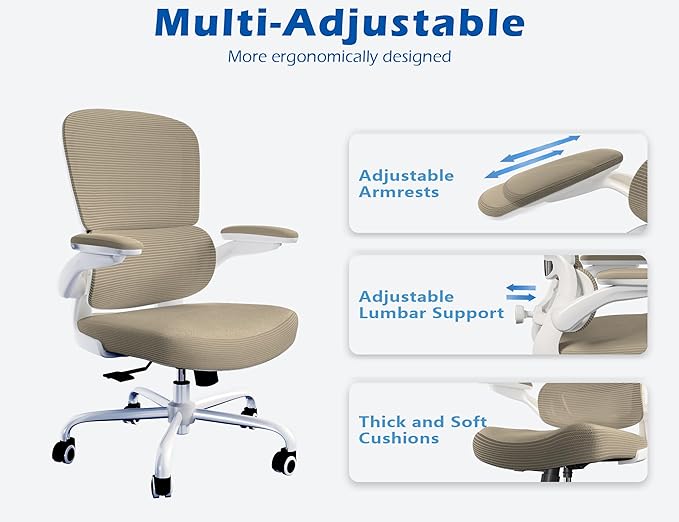 Multi-Adjustable
More ergonomically designed

Adjustable Armrests

Adjustable Lumbar Support

Thick and Soft Cushions